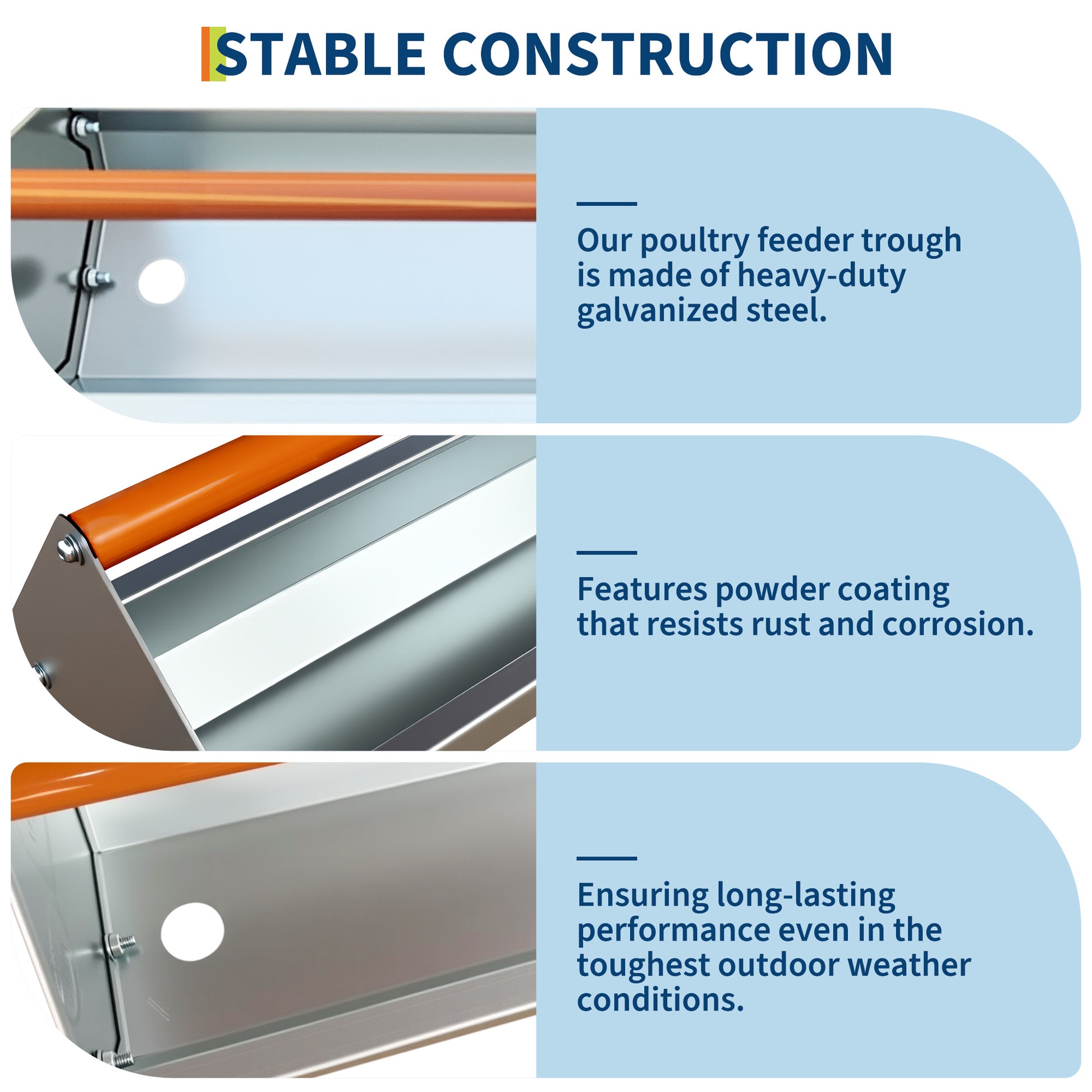 STABLE CONSTRUCTION

Our poultry feeder trough is made of heavy-duty galvanized steel.

Features powder coating that resists rust and corrosion.

Ensuring long-lasting performance even in the toughest outdoor weather conditions.